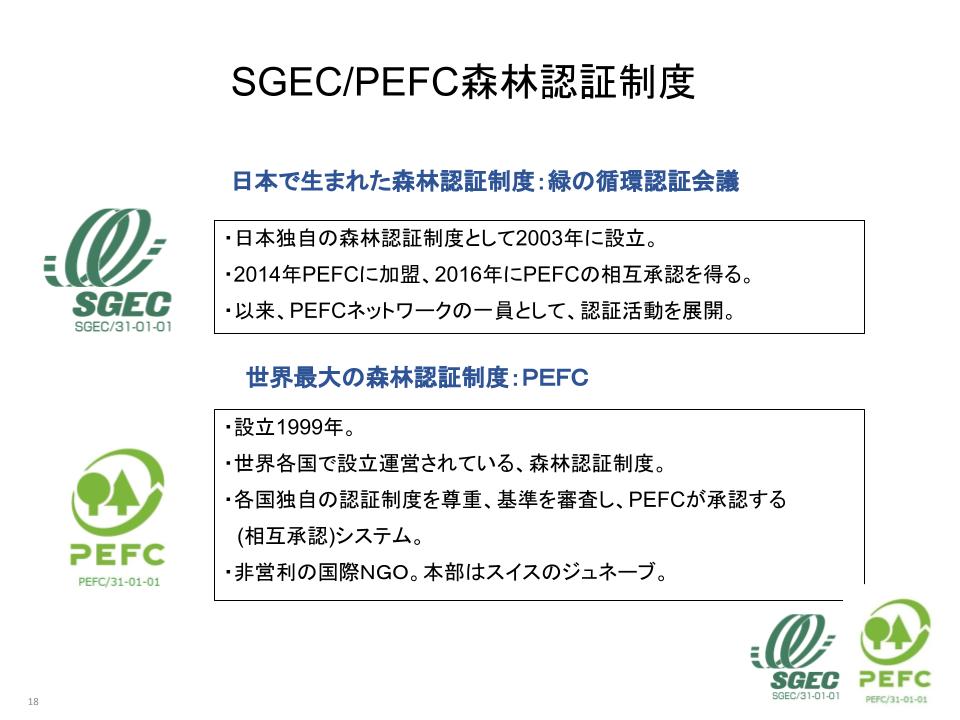 SGEC/PEFC森林認証制度

日本で生まれた森林認証制度：緑の循環認証会議

SGEC
SGEC/31-01-01

・日本独自の森林認証制度として2003年に設立。
・2014年PEFCに加盟、2016年にPEFCの相互承認を得る。
・以来、PEFCネットワークの一員として、認証活動を展開。

世界最大の森林認証制度：PEFC

PEFC
PEFC/31-01-01

・設立1999年。
・世界各国で設立運営されている、森林認証制度。
・各国独自の認証制度を尊重、基準を審査し、PEFCが承認する (相互承認)システム。
・非営利の国際NGO。本部はスイスのジュネーブ。

SGEC
SGEC/31-01-01
PEFC
PEFC/31-01-01

18